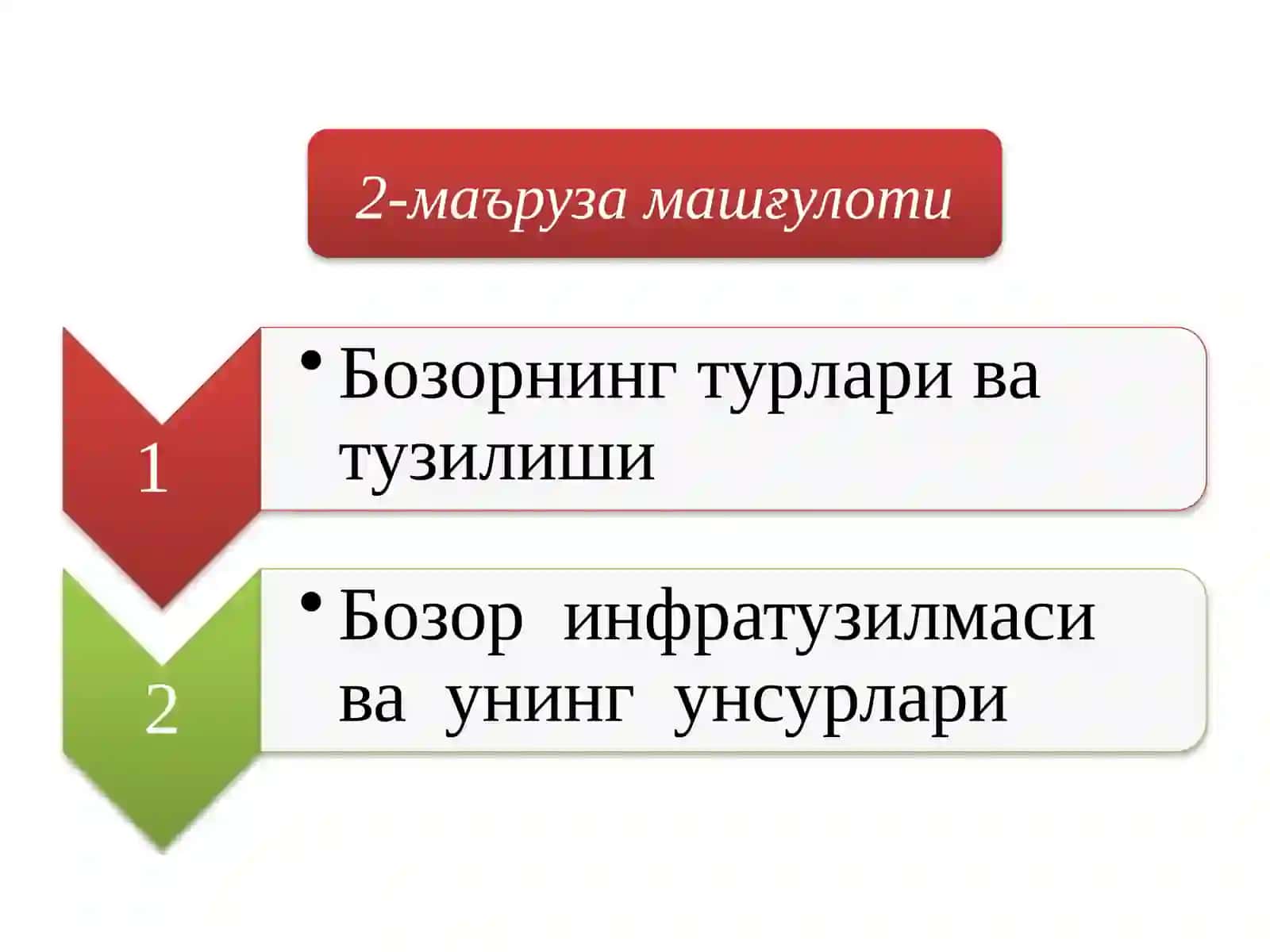 2-маъруза машғулоти

1

• Бозорнинг турлари ва тузилиши

2

• Бозор инфратузилмаси ва унинг унсурлари